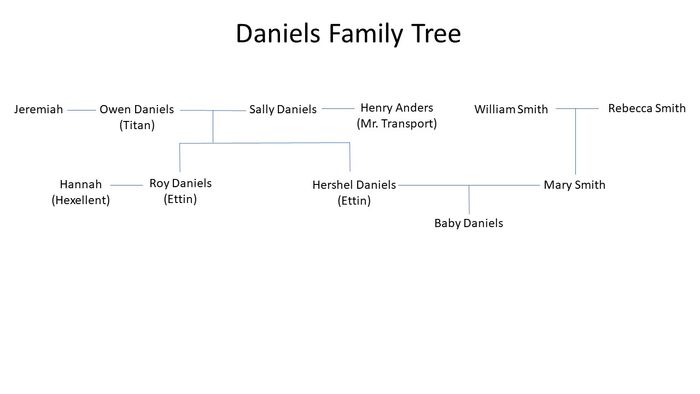 Daniels Family Tree

Jeremiah

Owen Daniels
(Titan)

Sally Daniels

Henry Anders
(Mr. Transport)

William Smith

Rebecca Smith

Hannah
(Hexellent)

Roy Daniels
(Ettin)

Hershel Daniels
(Ettin)

Mary Smith

Baby Daniels